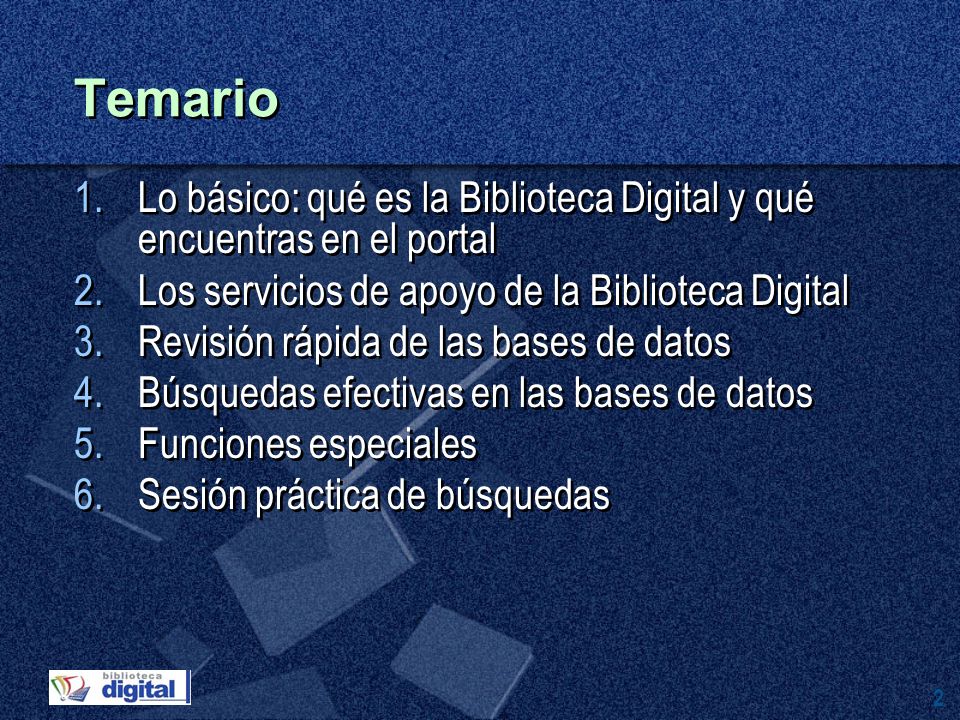 Temario

1. Lo básico: qué es la Biblioteca Digital y qué encuentras en el portal
2. Los servicios de apoyo de la Biblioteca Digital
3. Revisión rápida de las bases de datos
4. Búsquedas efectivas en las bases de datos
5. Funciones especiales
6. Sesión práctica de búsquedas

biblioteca digital

2